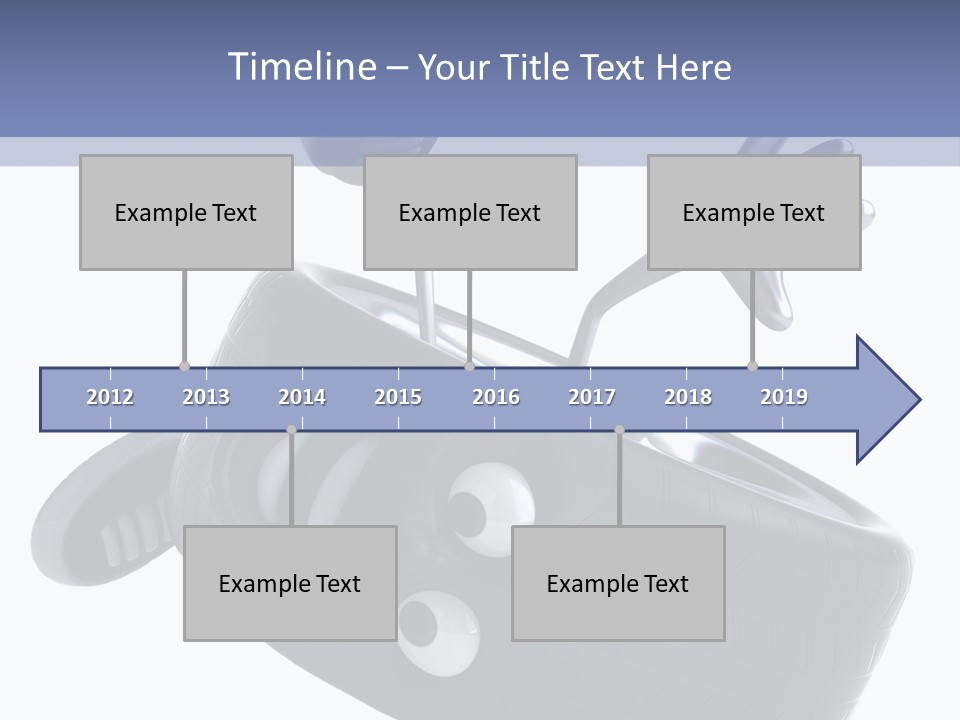 Timeline – Your Title Text Here

Example Text

Example Text

Example Text

2012 2013 2014 2015 2016 2017 2018 2019

Example Text

Example Text